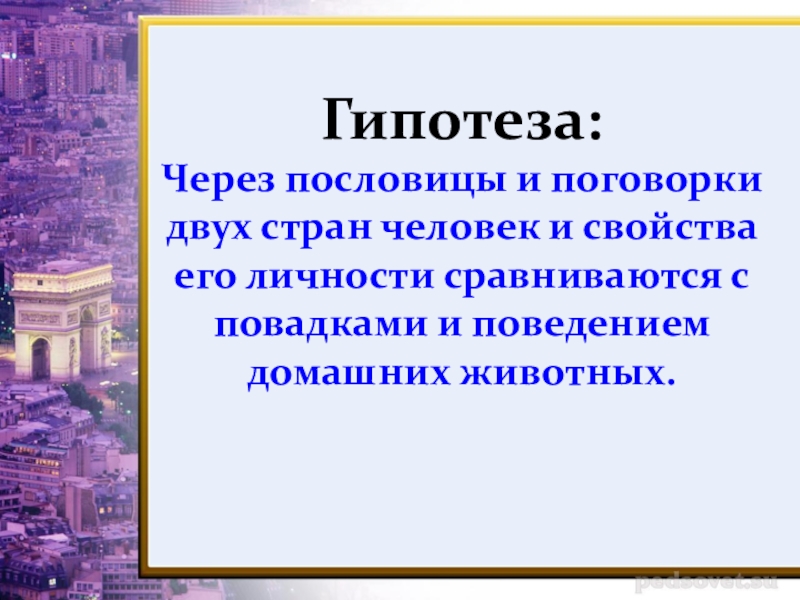 Гипотеза:

Через пословицы и поговорки двух стран человек и свойства его личности сравниваются с повадками и поведением домашних животных.

pedsovet.su